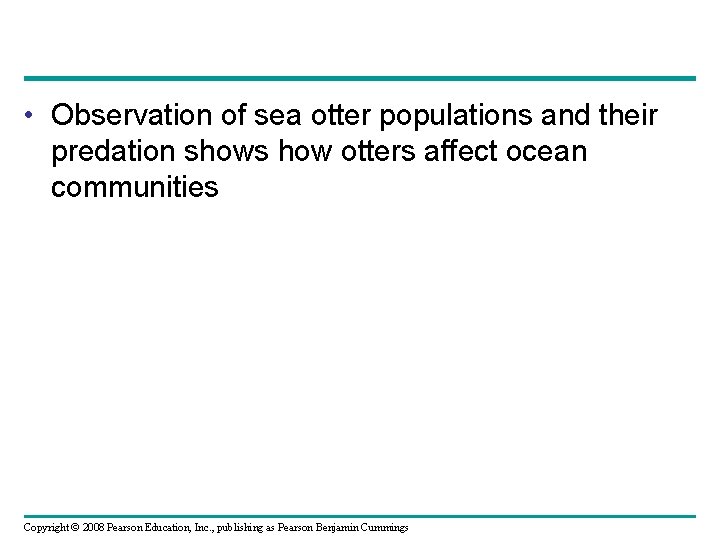 • Observation of sea otter populations and their predation shows how otters affect ocean communities

Copyright © 2008 Pearson Education, Inc., publishing as Pearson Benjamin Cummings